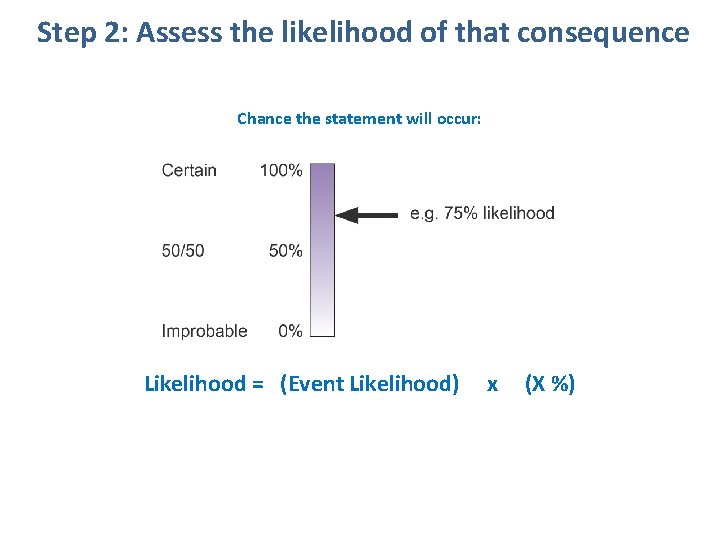 Step 2: Assess the likelihood of that consequence

Chance the statement will occur:

Certain 100%

e.g. 75% likelihood

50/50 50%

Improbable 0%

Likelihood = (Event Likelihood) x (X %)